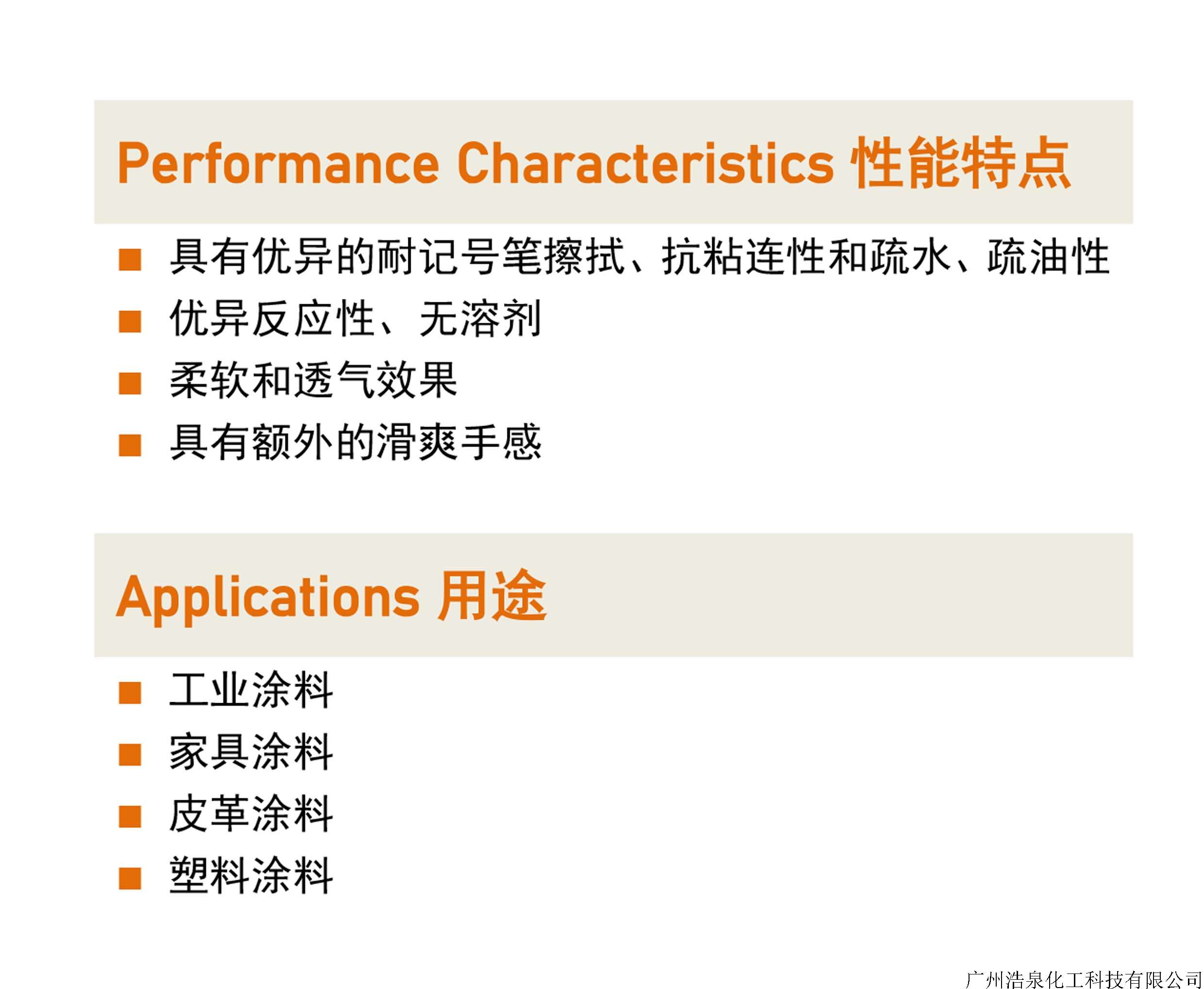 Performance Characteristics 性能特点

■ 具有优异的耐记号笔擦拭、抗粘连性和疏水、疏油性
■ 优异反应性、无溶剂
■ 柔软和透气效果
■ 具有额外的滑爽手感

Applications 用途

■ 工业涂料
■ 家具涂料
■ 皮革涂料
■ 塑料涂料

广州浩泉化工科技有限公司